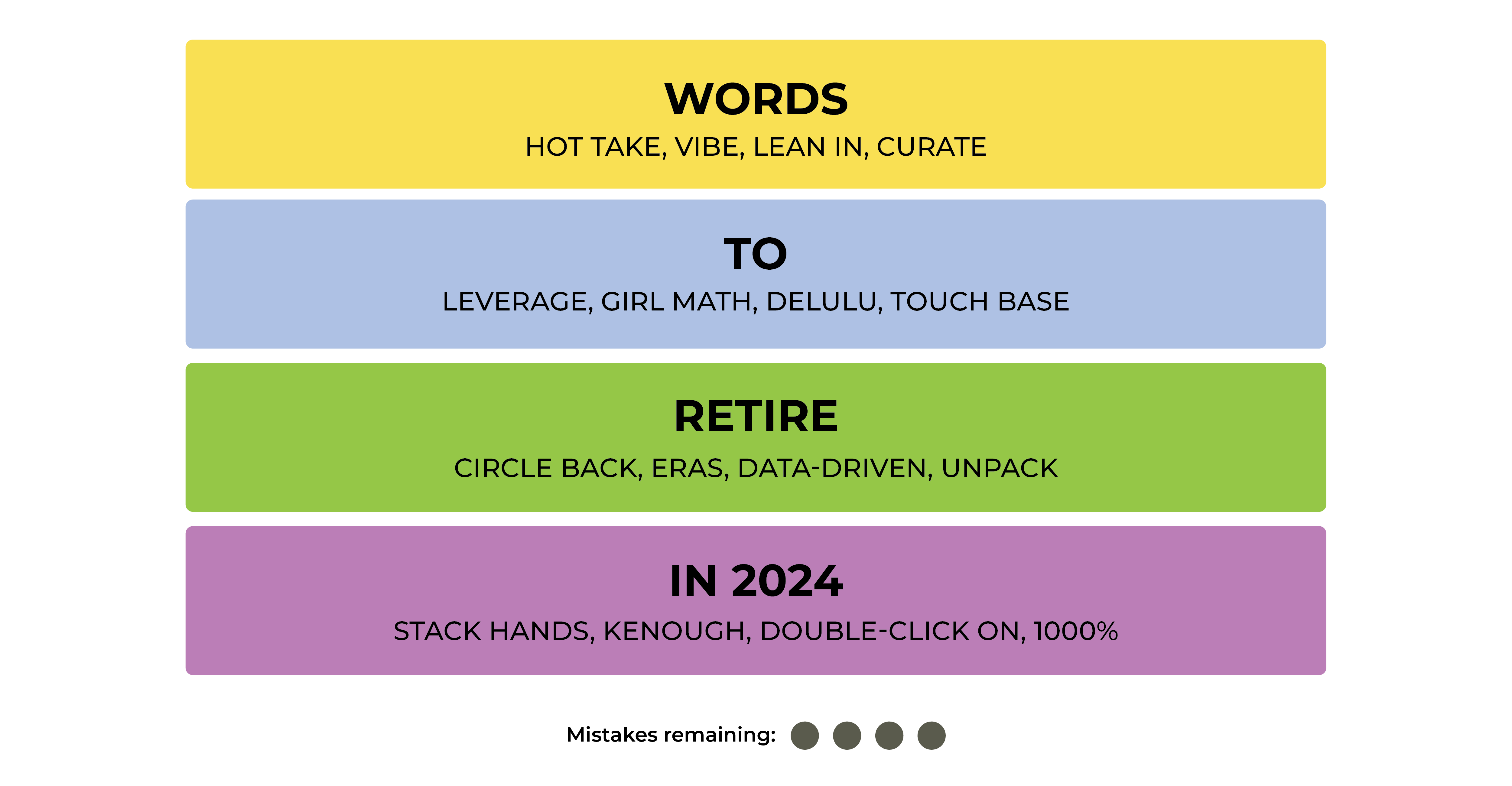 WORDS
HOT TAKE, VIBE, LEAN IN, CURATE

TO
LEVERAGE, GIRL MATH, DELULU, TOUCH BASE

RETIRE
CIRCLE BACK, ERAS, DATA-DRIVEN, UNPACK

IN 2024
STACK HANDS, KENOUGH, DOUBLE-CLICK ON, 1000%

Mistakes remaining: